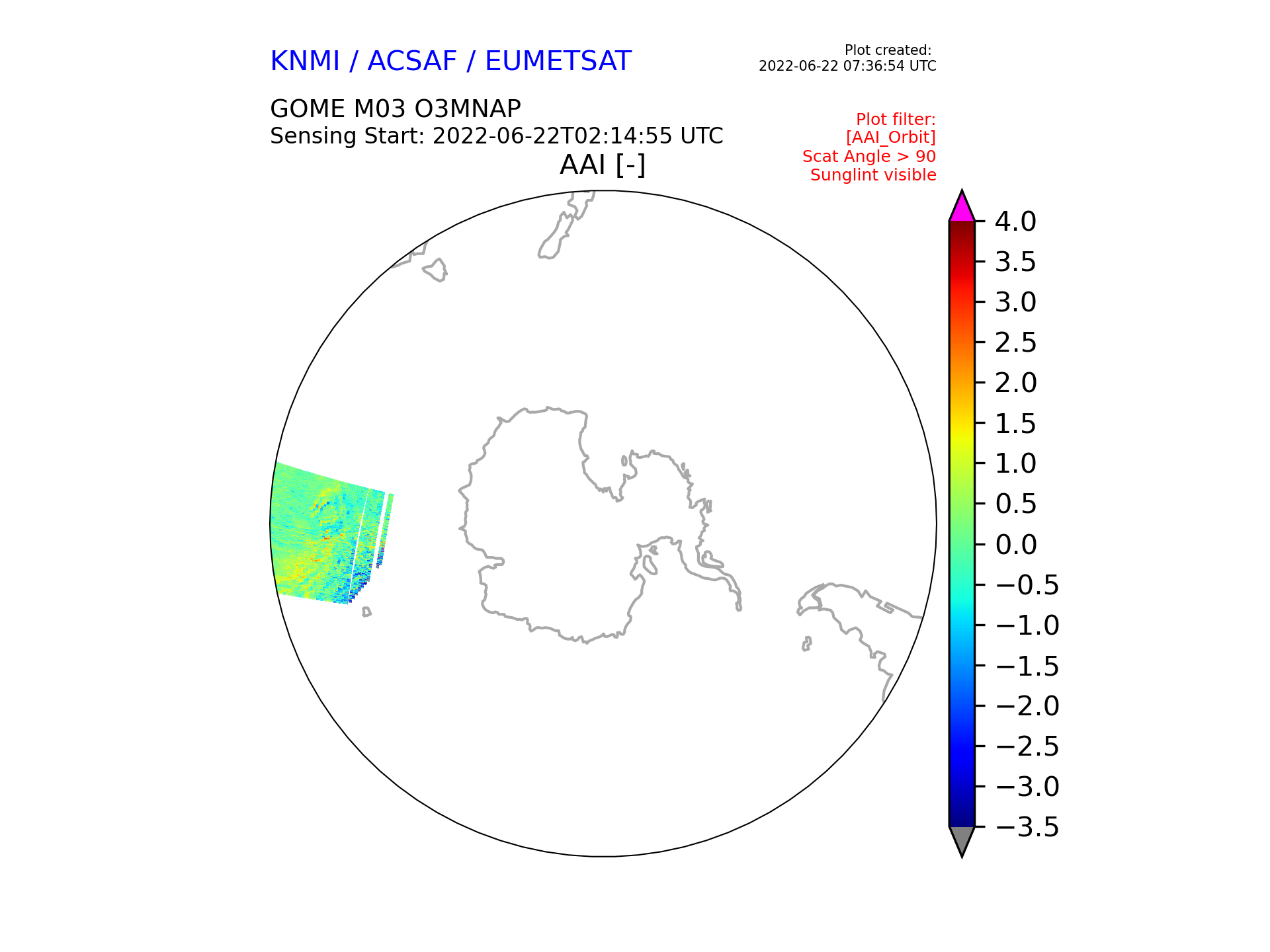 KNMI / ACSAF / EUMETSAT

Plot created:
2022-06-22 07:36:54 UTC

GOME M03 O3MNAP
Sensing Start: 2022-06-22T02:14:55 UTC

Plot filter:
[AAI_Orbit]
Scat Angle > 90
Sunglint visible

AAI [-]

4.0
3.5
3.0
2.5
2.0
1.5
1.0
0.5
0.0
−0.5
−1.0
−1.5
−2.0
−2.5
−3.0
−3.5